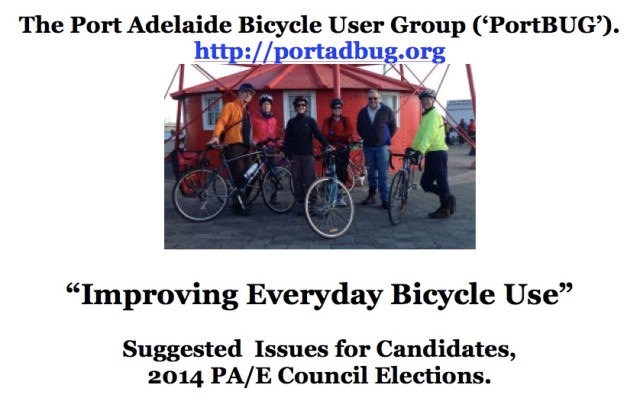 The Port Adelaide Bicycle User Group ('PortBUG').
http://portadbug.org

"Improving Everyday Bicycle Use"

Suggested Issues for Candidates,
2014 PA/E Council Elections.